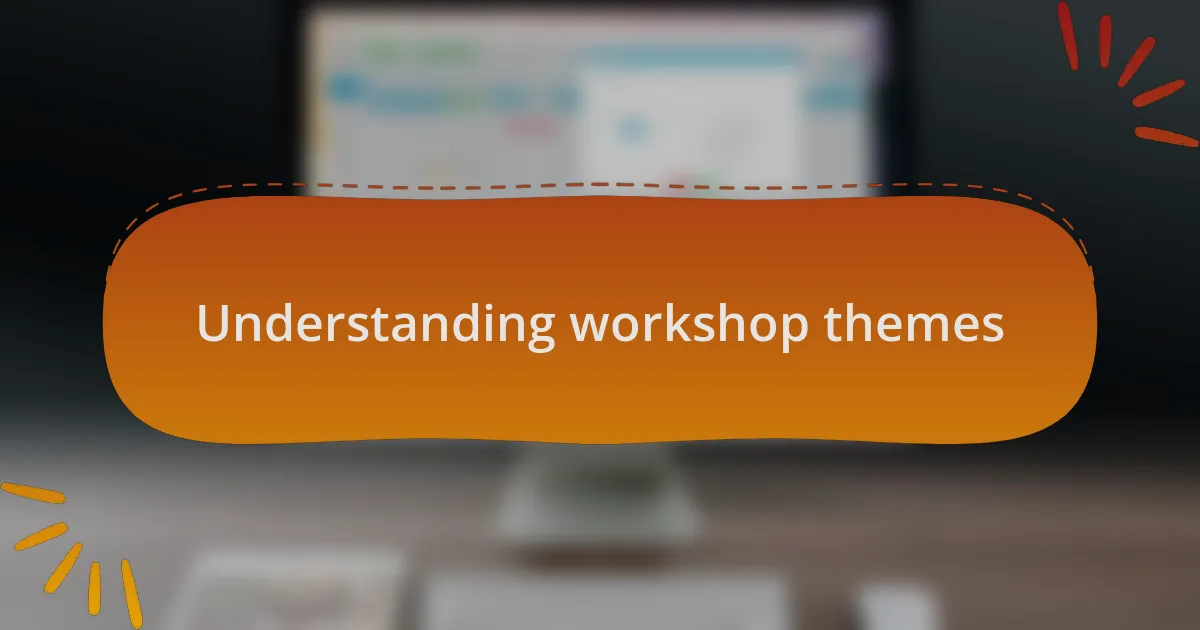 Understanding workshop themes